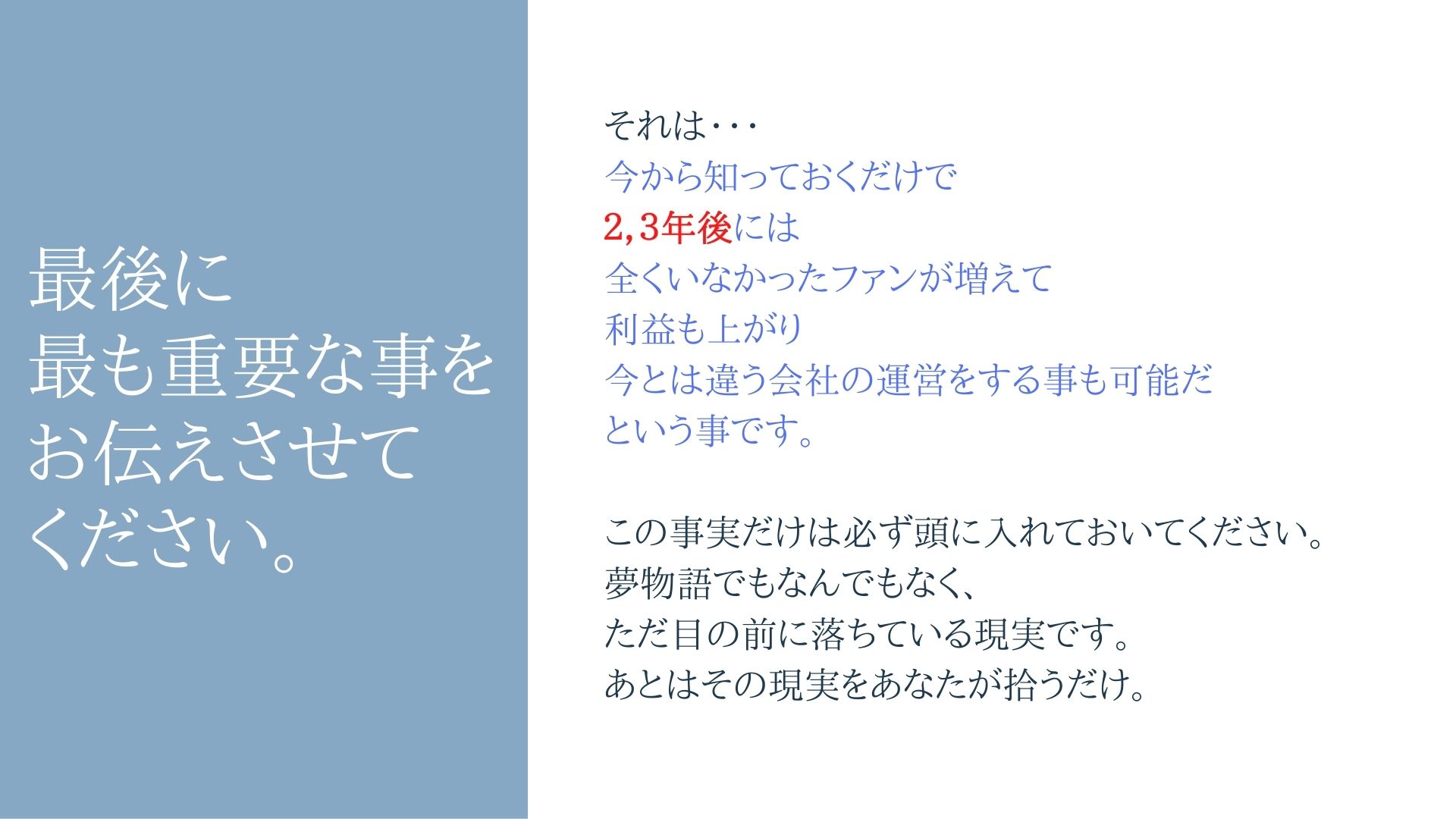 最後に
最も重要な事を
お伝えさせて
ください。

それは･･･
今から知っておくだけで
2,3年後には
全くいなかったファンが増えて
利益も上がり
今とは違う会社の運営をする事も可能だ
という事です。

この事実だけは必ず頭に入れておいてください。
夢物語でもなんでもなく、
ただ目の前に落ちている現実です。
あとはその現実をあなたが拾うだけ。